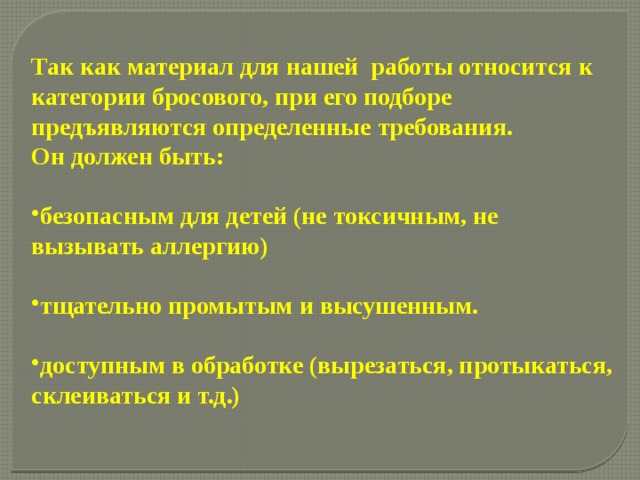 Так как материал для нашей работы относится к категории бросового, при его подборе предъявляются определенные требования.
Он должен быть:

•безопасным для детей (не токсичным, не вызывать аллергию)

•тщательно промытым и высушенным.

•доступным в обработке (вырезаться, протыкаться, склеиваться и т.д.)